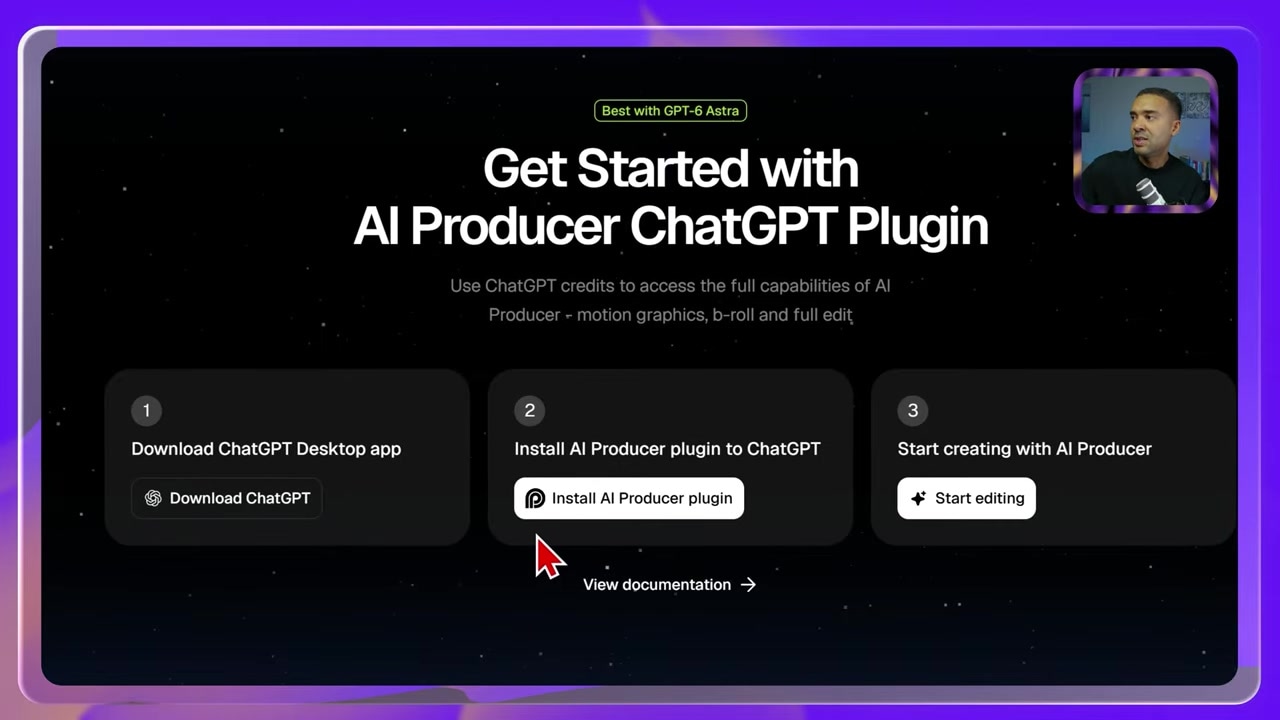 Best with GPT-6 Astra

Get Started with
AI Producer ChatGPT Plugin

Use ChatGPT credits to access the full capabilities of AI Producer - motion graphics, b-roll and full edit

1
Download ChatGPT Desktop app
Download ChatGPT

2
Install AI Producer plugin to ChatGPT
Install AI Producer plugin

3
Start creating with AI Producer
Start editing

View documentation →